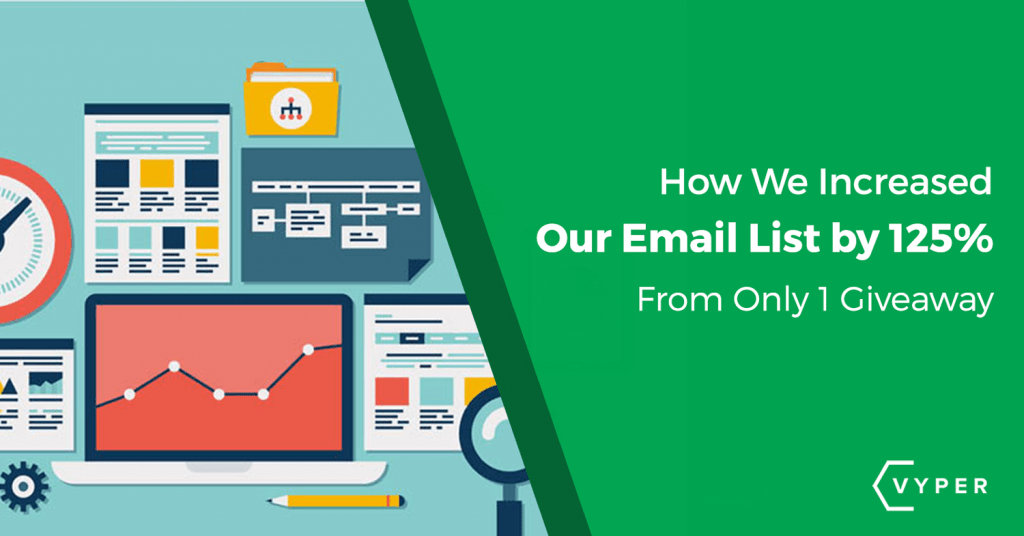 How We Increased
Our Email List by 125%
From Only 1 Giveaway

VYPER